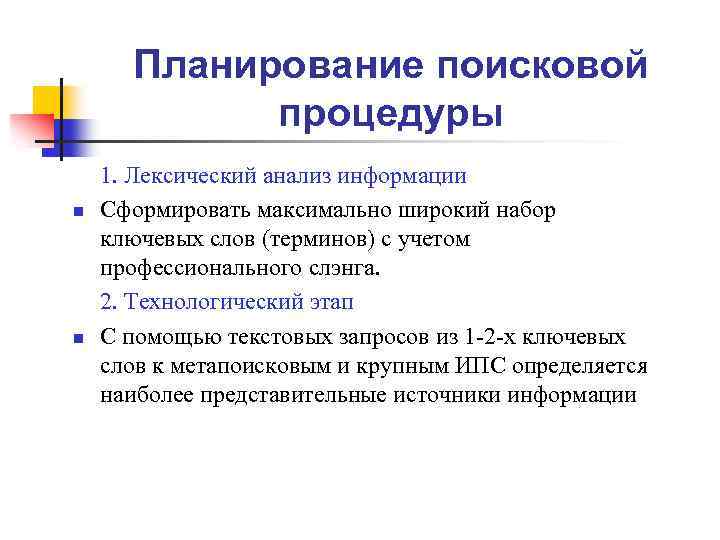 Планирование поисковой процедуры

1. Лексический анализ информации

Сформировать максимально широкий набор ключевых слов (терминов) с учетом профессионального слэнга.

2. Технологический этап

С помощью текстовых запросов из 1-2-х ключевых слов к метапоисковым и крупным ИПС определяется наиболее представительные источники информации